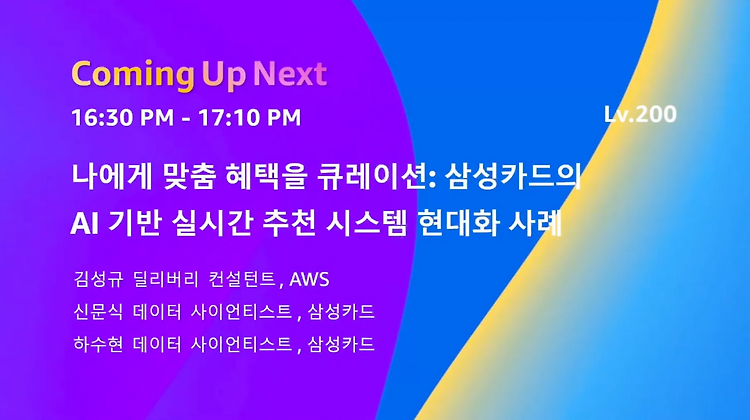 Coming Up Next

16:30 PM - 17:10 PM

Lv.200

나에게 맞춤 혜택을 큐레이션: 삼성카드의 AI 기반 실시간 추천 시스템 현대화 사례

김성규 딜리버리 컨설턴트, AWS
신문식 데이터 사이언티스트, 삼성카드
하수현 데이터 사이언티스트, 삼성카드